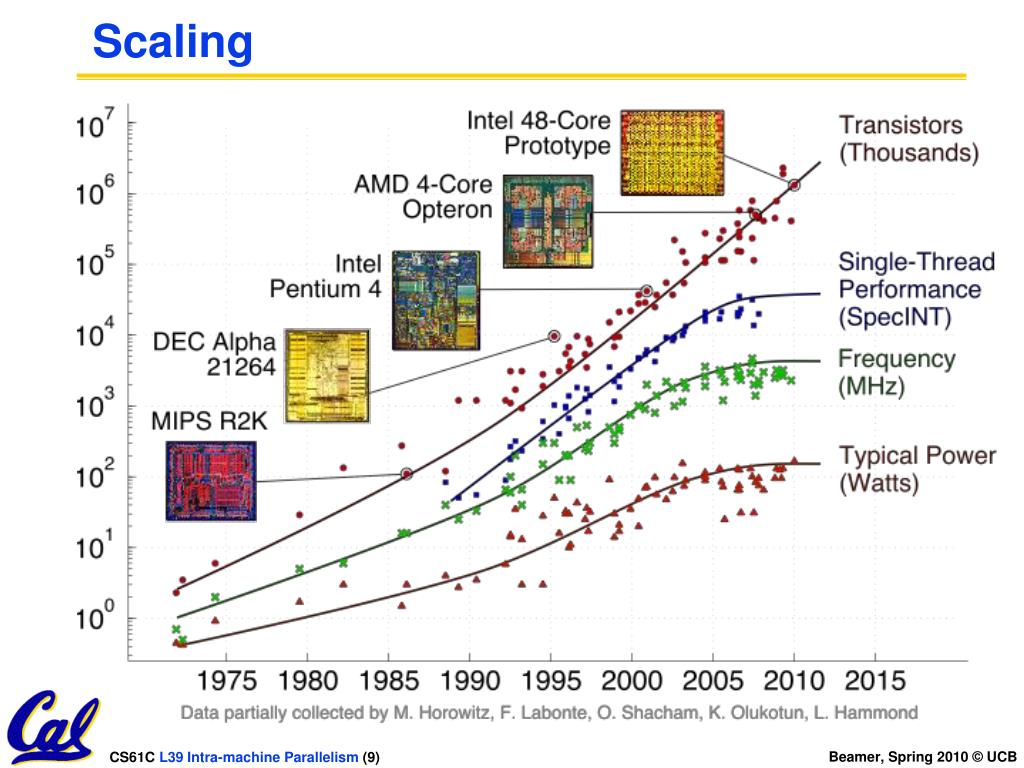 Scaling

$10^7$
$10^6$
$10^5$
$10^4$
$10^3$
$10^2$
$10^1$
$10^0$

Intel 48-Core Prototype

AMD 4-Core Opteron

Intel Pentium 4

DEC Alpha 21264

MIPS R2K

Transistors (Thousands)

Single-Thread Performance (SpecINT)

Frequency (MHz)

Typical Power (Watts)

1975 1980 1985 1990 1995 2000 2005 2010 2015

Data partially collected by M. Horowitz, F. Labonte, O. Shacham, K. Olukotun, L. Hammond

Cal

CS61C L39 Intra-machine Parallelism (9)

Beamer, Spring 2010 © UCB